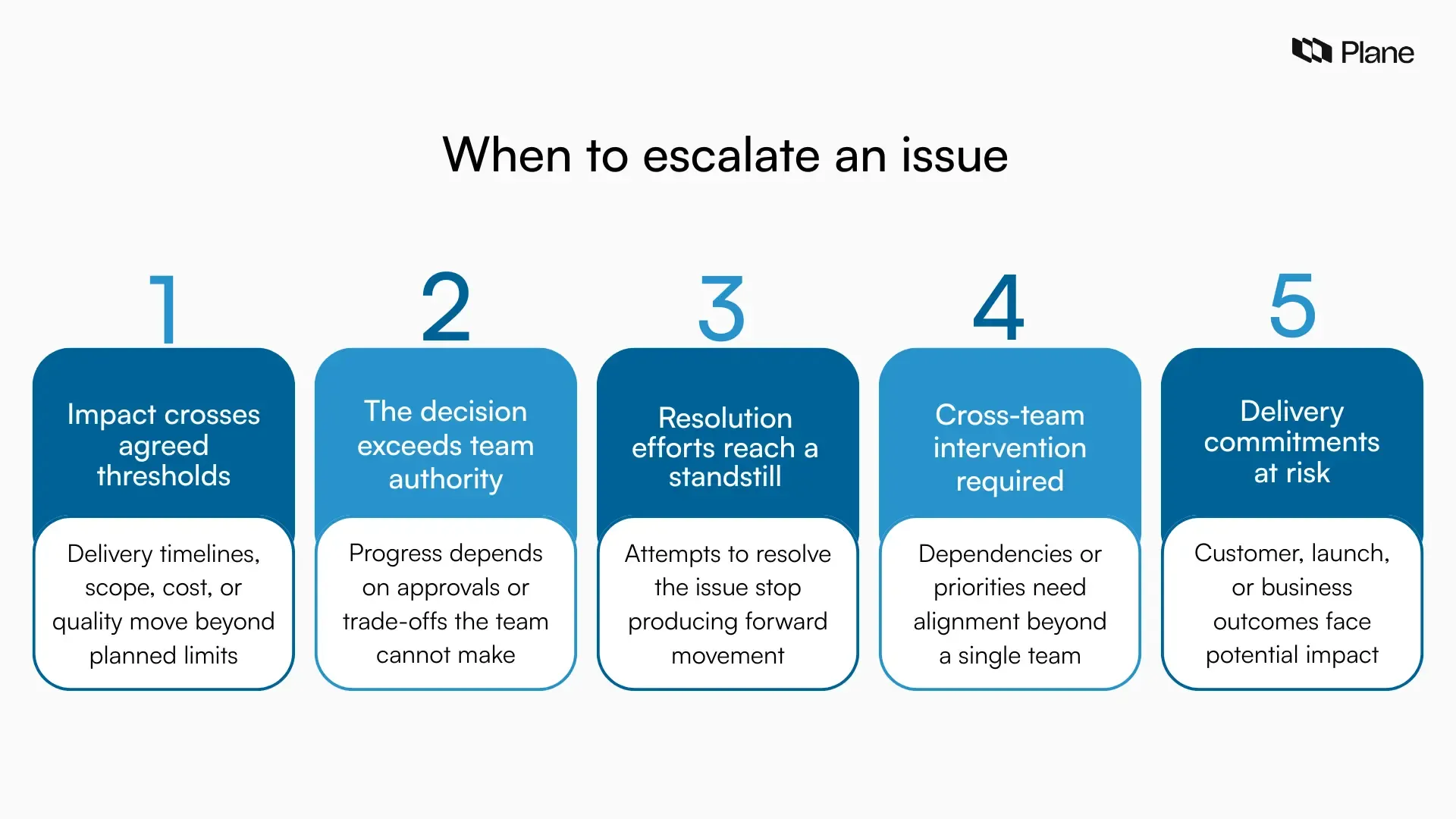 Plane

When to escalate an issue

1

Impact crosses agreed thresholds

Delivery timelines, scope, cost, or quality move beyond planned limits

2

The decision exceeds team authority

Progress depends on approvals or trade-offs the team cannot make

3

Resolution efforts reach a standstill

Attempts to resolve the issue stop producing forward movement

4

Cross-team intervention required

Dependencies or priorities need alignment beyond a single team

5

Delivery commitments at risk

Customer, launch, or business outcomes face potential impact